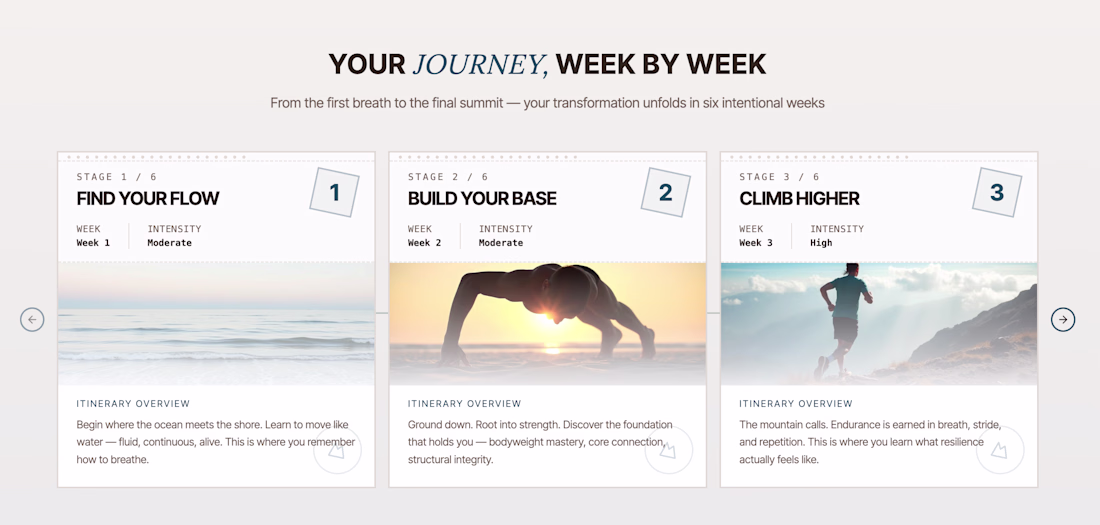 YOUR JOURNEY, WEEK BY WEEK

From the first breath to the final summit — your transformation unfolds in six intentional weeks

STAGE 1 / 6

FIND YOUR FLOW

1

WEEK
Week 1

INTENSITY
Moderate

ITINERARY OVERVIEW

Begin where the ocean meets the shore. Learn to move like water — fluid, continuous, alive. This is where you remember how to breathe.

STAGE 2 / 6

BUILD YOUR BASE

2

WEEK
Week 2

INTENSITY
Moderate

ITINERARY OVERVIEW

Ground down. Root into strength. Discover the foundation that holds you — bodyweight mastery, core connection, structural integrity.

STAGE 3 / 6

CLIMB HIGHER

3

WEEK
Week 3

INTENSITY
High

ITINERARY OVERVIEW

The mountain calls. Endurance is earned in breath, stride, and repetition. This is where you learn what resilience actually feels like.